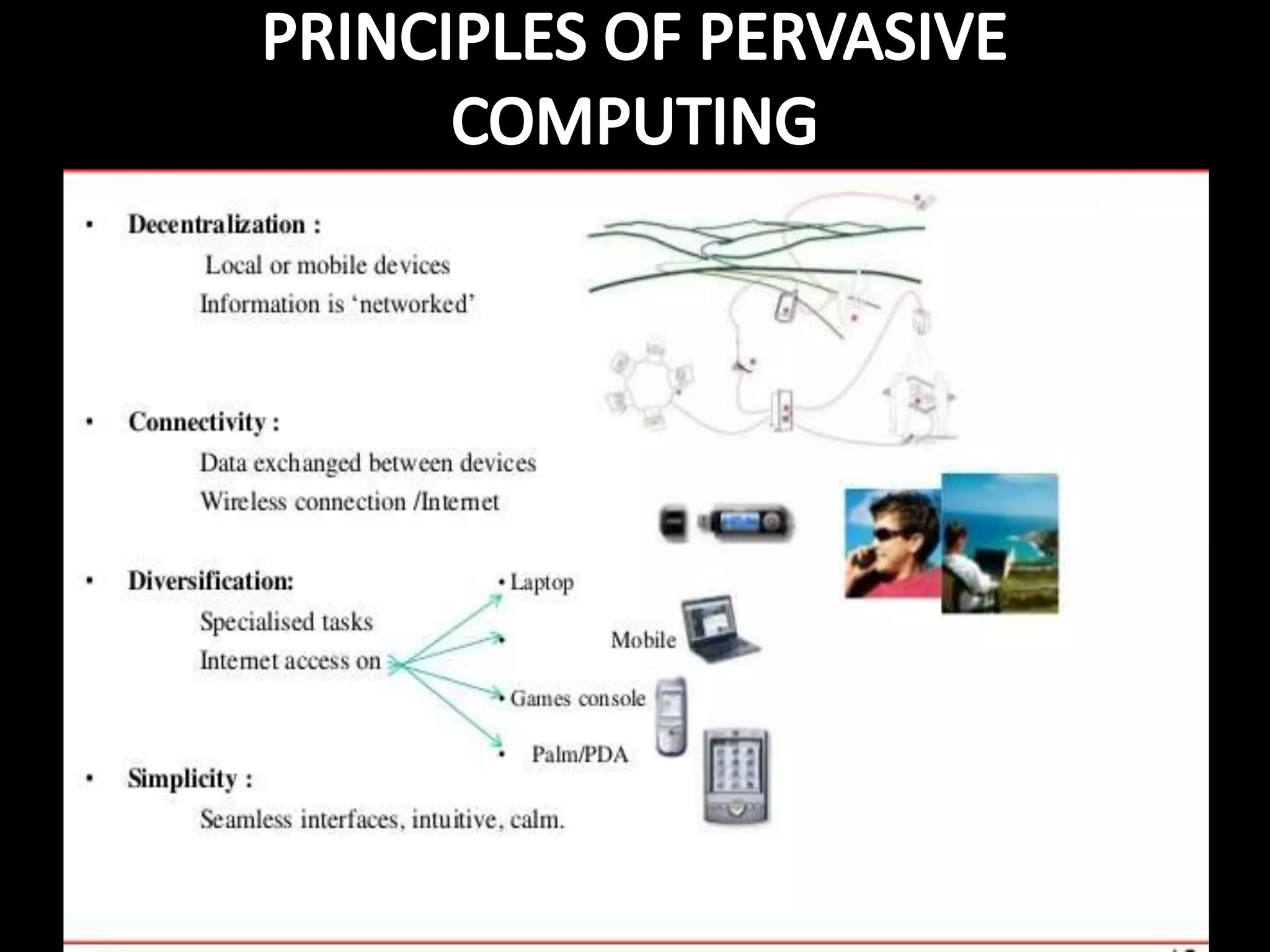 PRINCIPLES OF PERVASIVE COMPUTING

• Decentralization :

Local or mobile devices

Information is 'networked'

• Connectivity :

Data exchanged between devices

Wireless connection /Internet

• Diversification:

Specialised tasks

Internet access on

• Laptop

• Mobile

• Games console

• Palm/PDA

• Simplicity :

Seamless interfaces, intuitive, calm.